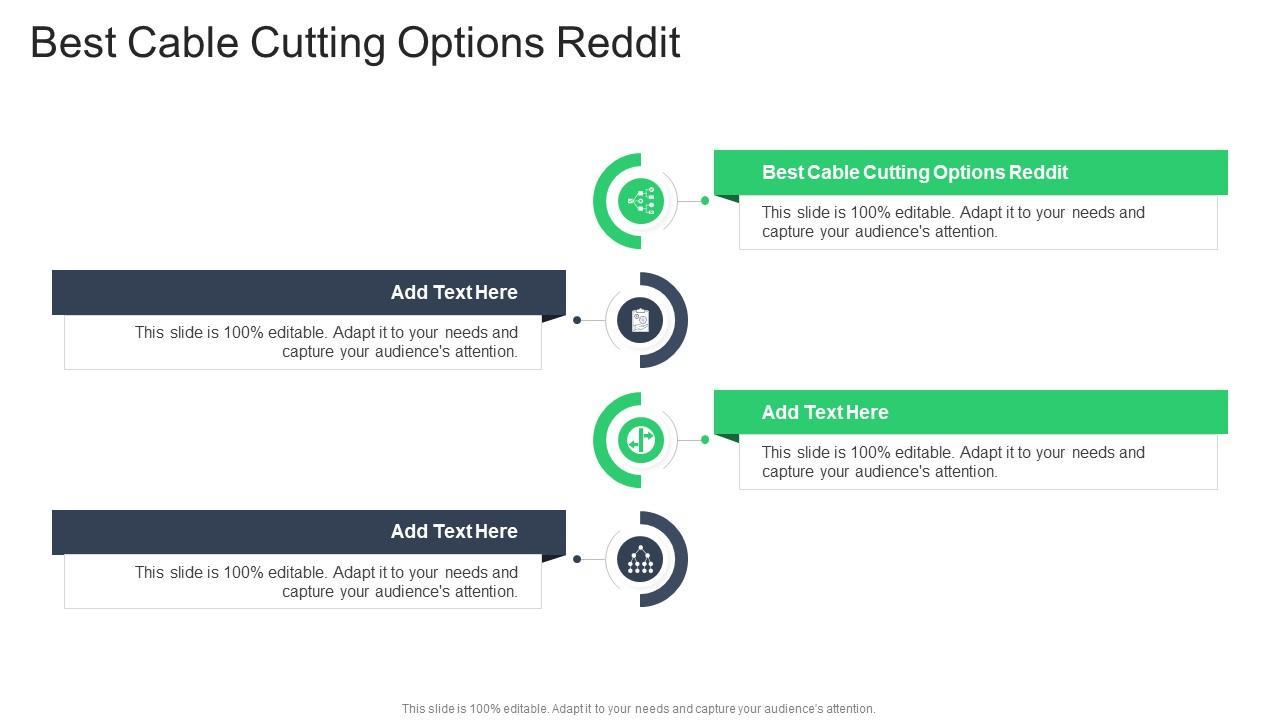 Best Cable Cutting Options Reddit

Best Cable Cutting Options Reddit

This slide is 100% editable. Adapt it to your needs and capture your audience's attention.

Add Text Here

This slide is 100% editable. Adapt it to your needs and capture your audience's attention.

Add Text Here

This slide is 100% editable. Adapt it to your needs and capture your audience's attention.

Add Text Here

This slide is 100% editable. Adapt it to your needs and capture your audience's attention.

This slide is 100% editable. Adapt it to your needs and capture your audience's attention.